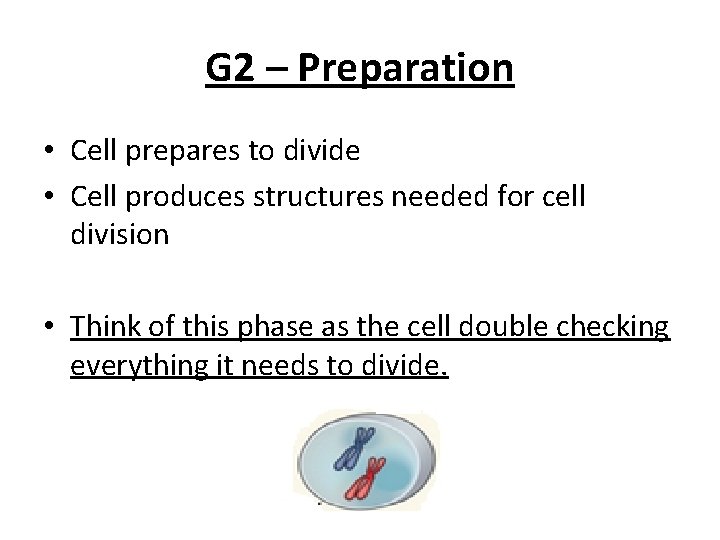 G2 – Preparation

• Cell prepares to divide
• Cell produces structures needed for cell division

• Think of this phase as the cell double checking everything it needs to divide.